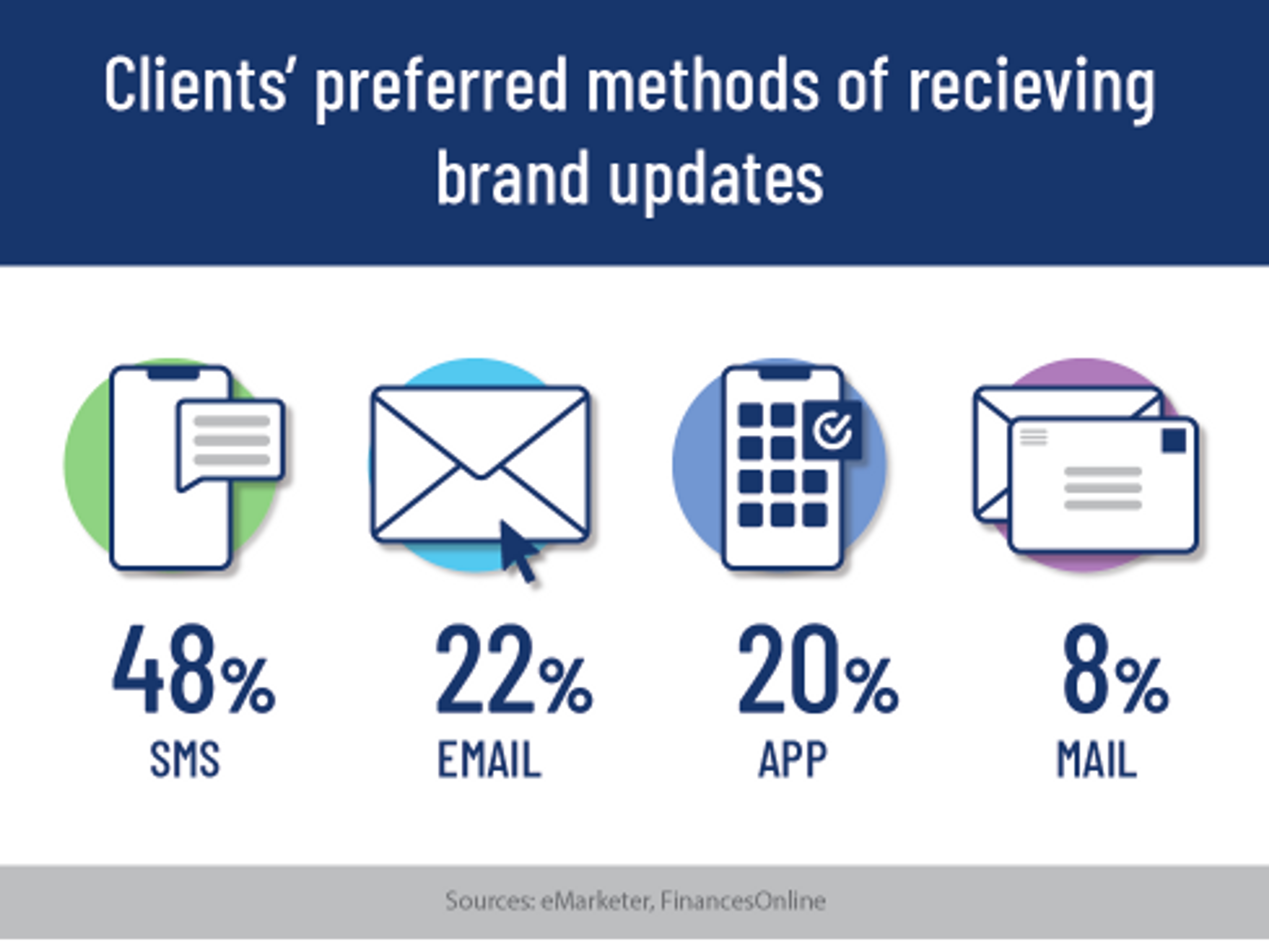 Clients' preferred methods of recieving brand updates

48%
SMS

22%
EMAIL

20%
APP

8%
MAIL

Sources: eMarketer, FinancesOnline